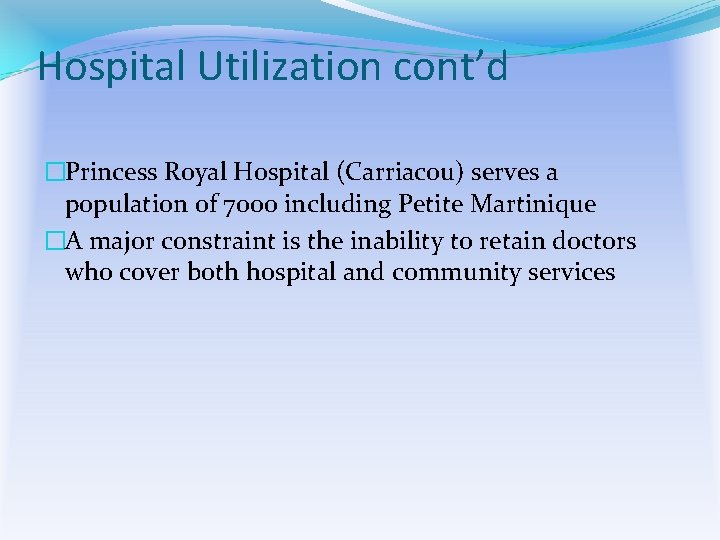 Hospital Utilization cont’d

Princess Royal Hospital (Carriacou) serves a population of 7000 including Petite Martinique

A major constraint is the inability to retain doctors who cover both hospital and community services